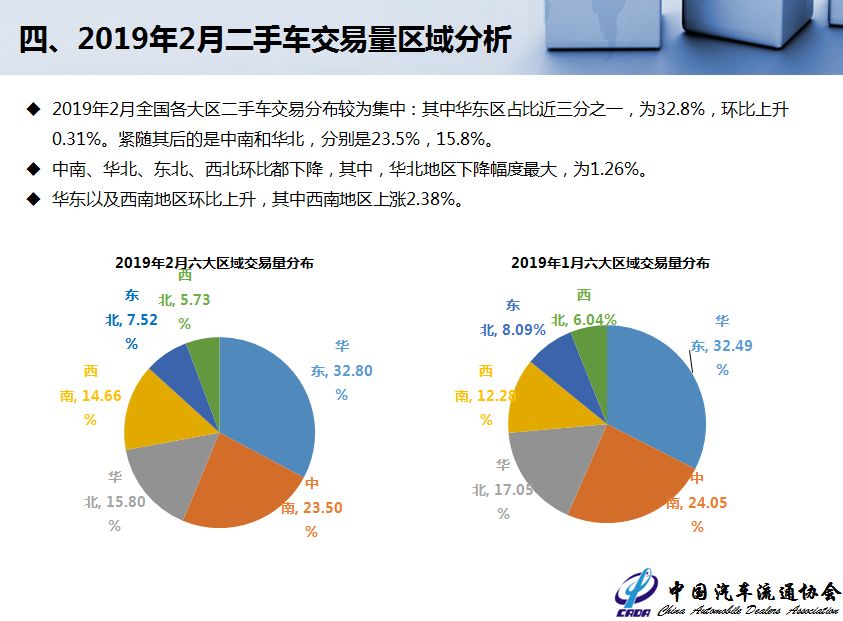 四、2019年2月二手车交易量区域分析

◆ 2019年2月全国各大区二手车交易分布较为集中：其中华东区占比近三分之一，为32.8%，环比上升0.31%。紧随其后的是中南和华北，分别是23.5%，15.8%。

◆ 中南、华北、东北、西北环比都下降，其中，华北地区下降幅度最大，为1.26%。

◆ 华东以及西南地区环比上升，其中西南地区上涨2.38%。

2019年2月六大区域交易量分布

华东, 32.80%
中南, 23.50%
华北, 15.80%
西南, 14.66%
东北, 7.52%
西北, 5.73%

2019年1月六大区域交易量分布

华东, 32.49%
中南, 24.05%
华北, 17.05%
西南, 12.28%
东北, 8.09%
西北, 6.04%

CADA 中国汽车流通协会 China Automobile Dealers Association